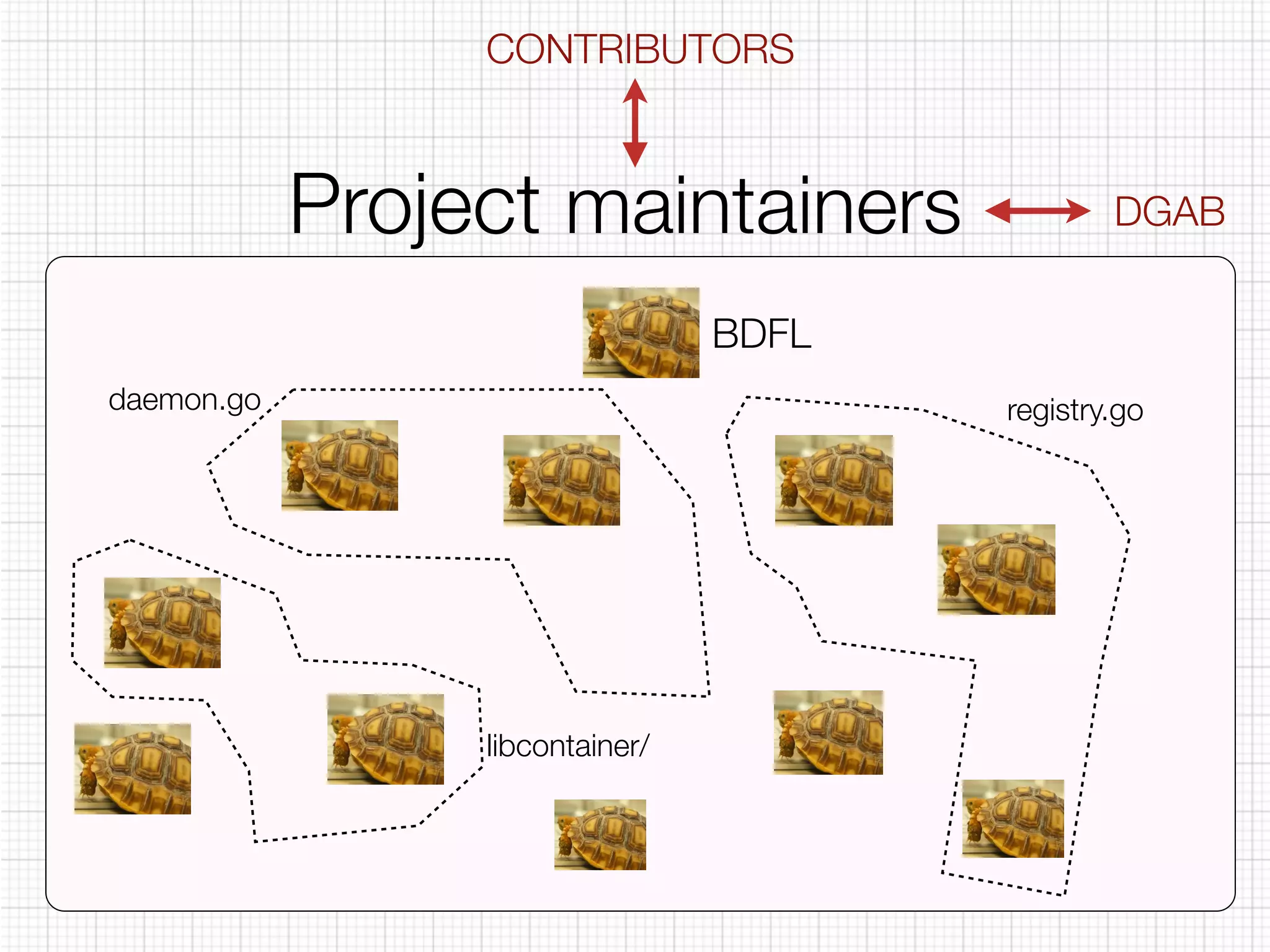 CONTRIBUTORS

Project maintainers

DGAB

BDFL

daemon.go

registry.go

libcontainer/